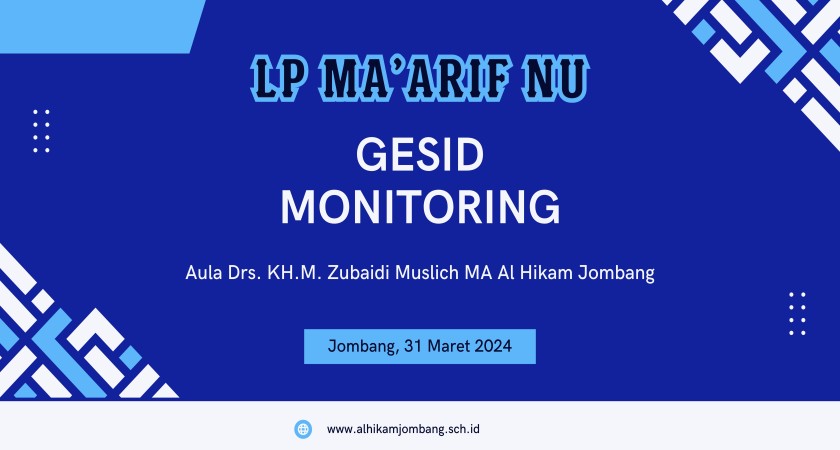 LP MA'ARIF NU

GESID
MONITORING

Aula Drs. KH.M. Zubaidi Muslich MA Al Hikam Jombang

Jombang, 31 Maret 2024

www.alhikamjombang.sch.id